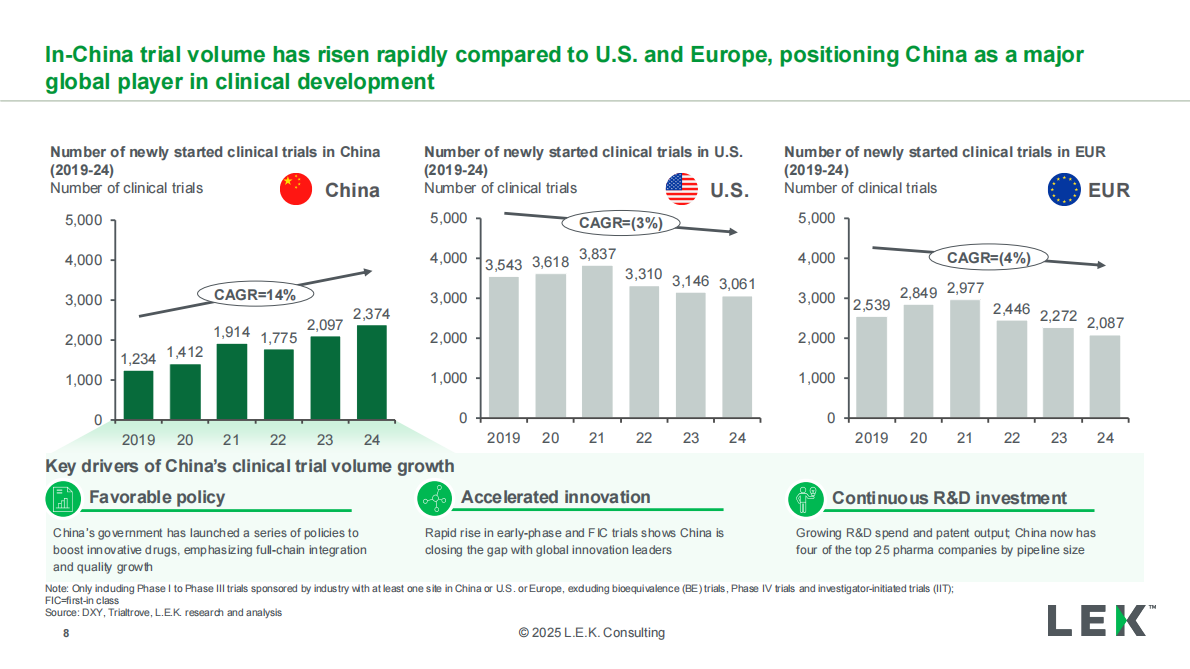 In-China trial volume has risen rapidly compared to U.S. and Europe, positioning China as a major global player in clinical development

Number of newly started clinical trials in China (2019-24)
Number of clinical trials

China

5,000
4,000
3,000
2,000
1,000
0

CAGR=14%

1,234 1,412 1,914 1,775 2,097 2,374

2019 20 21 22 23 24

Number of newly started clinical trials in U.S. (2019-24)
Number of clinical trials

U.S.

5,000
4,000
3,000
2,000
1,000
0

CAGR=(3%)

3,543 3,618 3,837 3,310 3,146 3,061

2019 20 21 22 23 24

Number of newly started clinical trials in EUR (2019-24)
Number of clinical trials

EUR

5,000
4,000
3,000
2,000
1,000
0

CAGR=(4%)

2,539 2,849 2,977 2,446 2,272 2,087

2019 20 21 22 23 24

Key drivers of China's clinical trial volume growth

Favorable policy
China's government has launched a series of policies to boost innovative drugs, emphasizing full-chain integration and quality growth

Accelerated innovation
Rapid rise in early-phase and FIC trials shows China is closing the gap with global innovation leaders

Continuous R&D investment
Growing R&D spend and patent output; China now has four of the top 25 pharma companies by pipeline size

Note: Only including Phase I to Phase III trials sponsored by industry with at least one site in China or U.S. or Europe, excluding bioequivalence (BE) trials, Phase IV trials and investigator-initiated trials (IIT); FIC=first-in class
Source: DXY, Trialtrove, L.E.K. research and analysis

8

© 2025 L.E.K. Consulting

LEK™